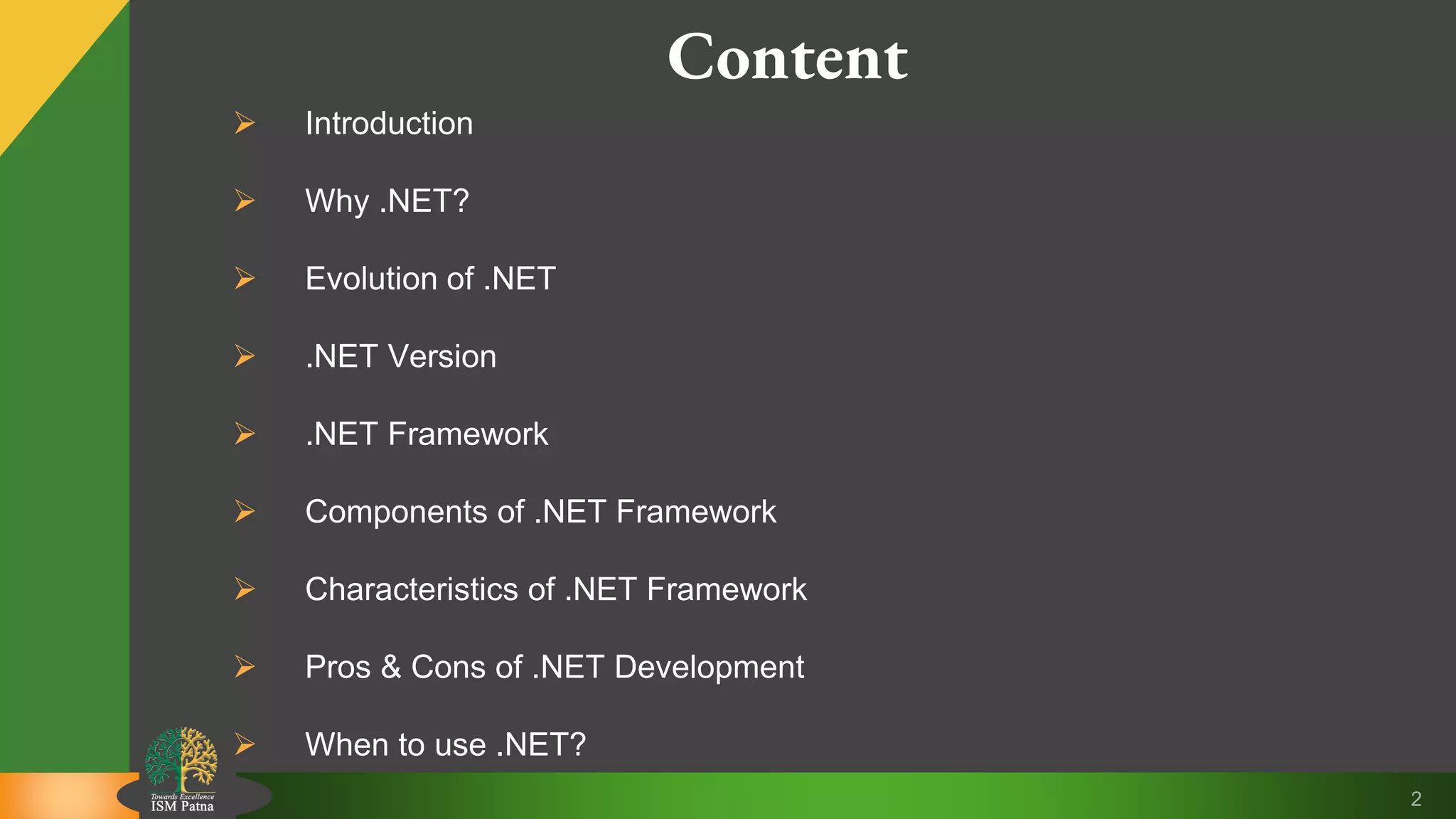 Content

➢ Introduction

➢ Why .NET?

➢ Evolution of .NET

➢ .NET Version

➢ .NET Framework

➢ Components of .NET Framework

➢ Characteristics of .NET Framework

➢ Pros & Cons of .NET Development

➢ When to use .NET?

Towards Excellence
ISM Patna

2